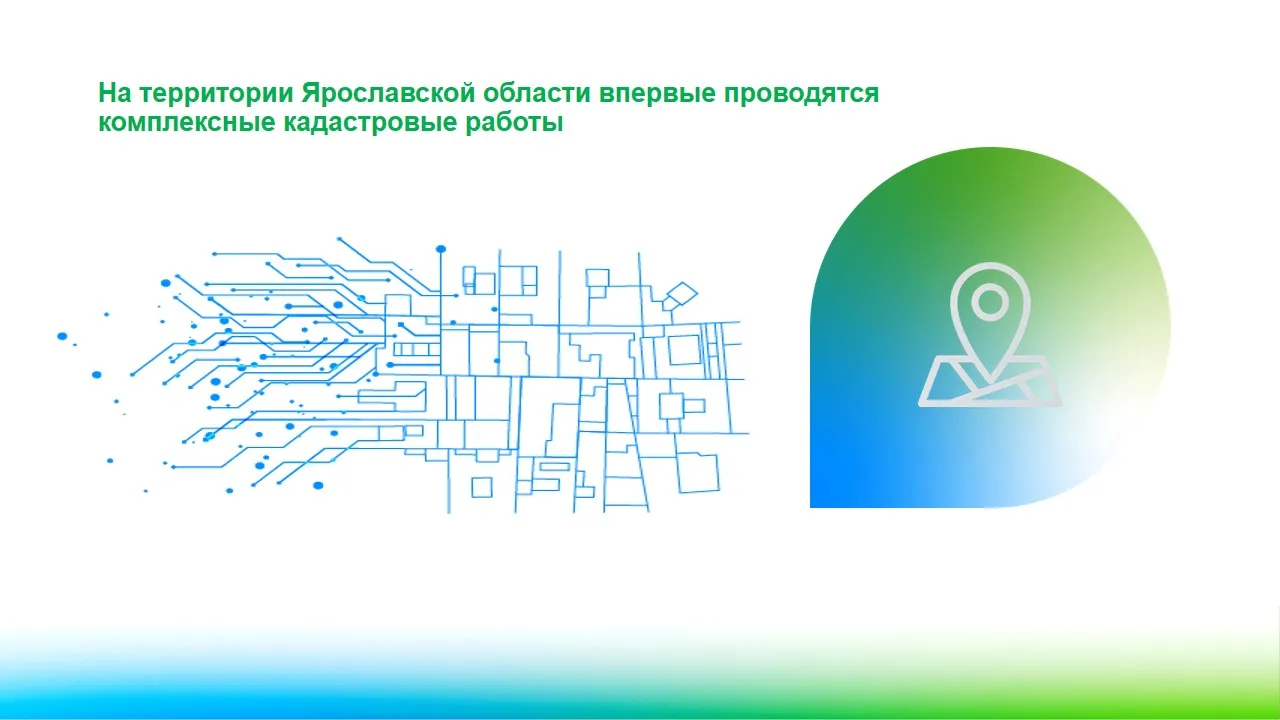 На территории Ярославской области впервые проводятся комплексные кадастровые работы